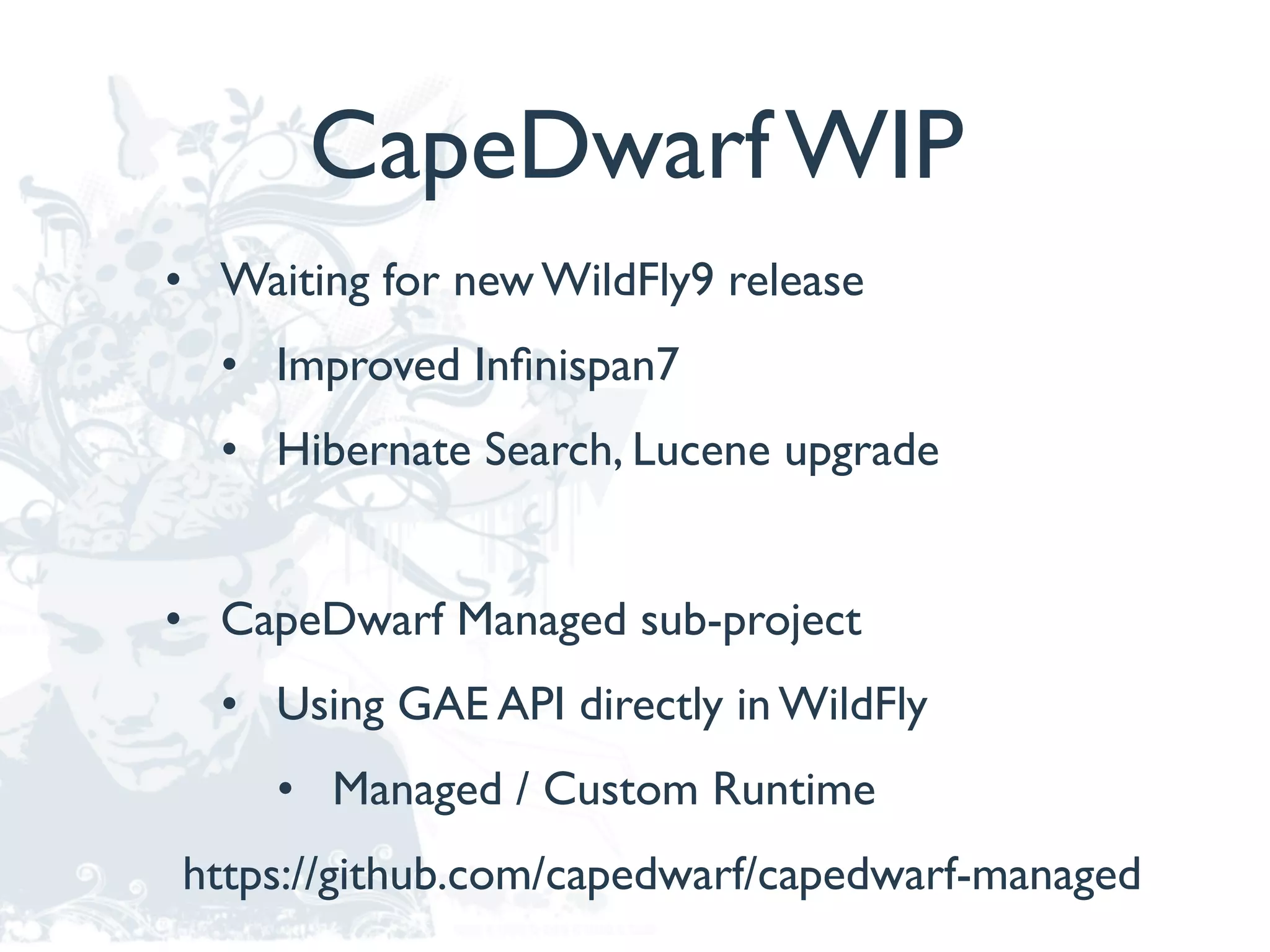 CapeDwarf WIP

• Waiting for new WildFly9 release
  • Improved Infinispan7
  • Hibernate Search, Lucene upgrade

• CapeDwarf Managed sub-project
  • Using GAE API directly in WildFly
    • Managed / Custom Runtime

https://github.com/capedwarf/capedwarf-managed